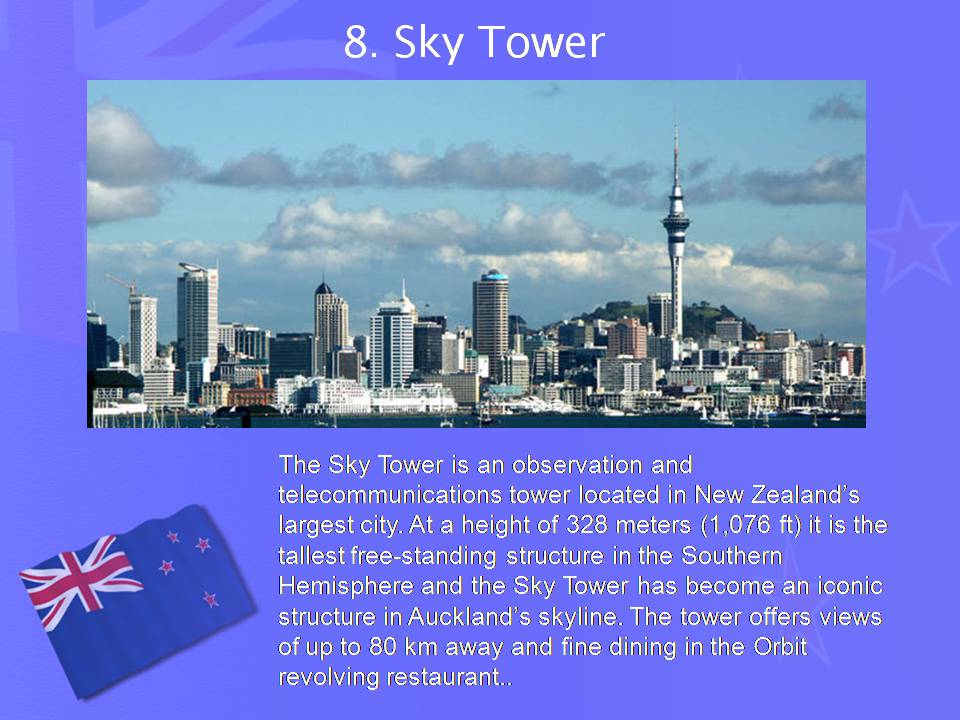 8. Sky Tower

The Sky Tower is an observation and telecommunications tower located in New Zealand's largest city. At a height of 328 meters (1,076 ft) it is the tallest free-standing structure in the Southern Hemisphere and the Sky Tower has become an iconic structure in Auckland's skyline. The tower offers views of up to 80 km away and fine dining in the Orbit revolving restaurant..